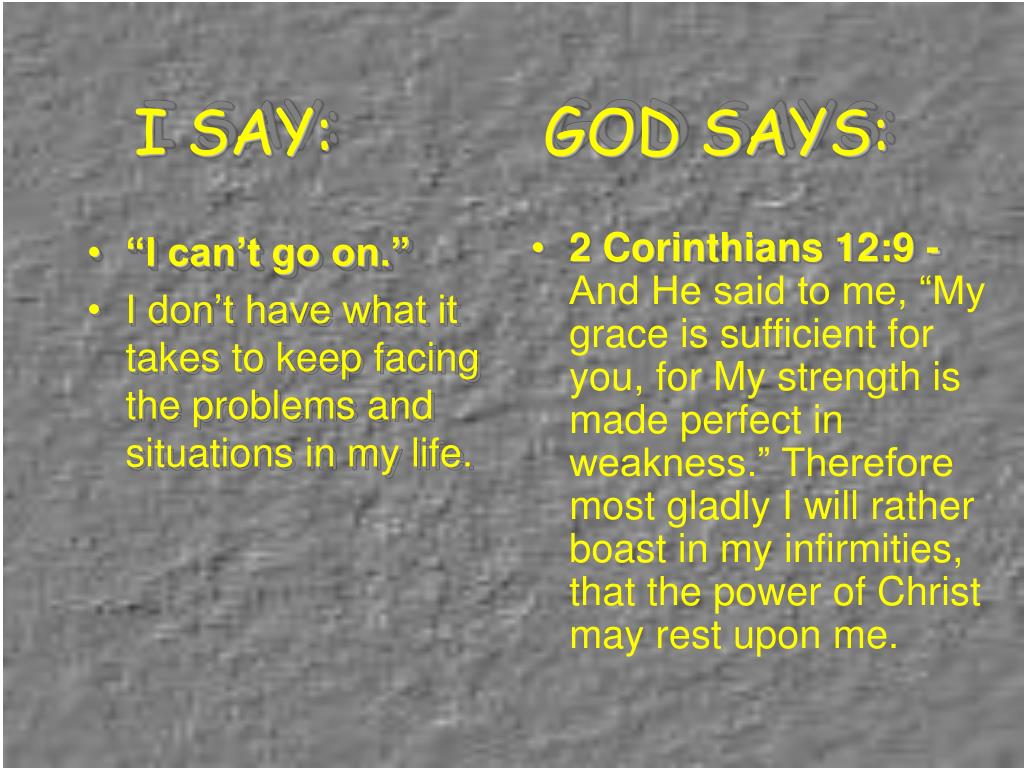 I SAY:

• “I can’t go on.”
• I don’t have what it takes to keep facing the problems and situations in my life.

GOD SAYS:

• 2 Corinthians 12:9 - And He said to me, “My grace is sufficient for you, for My strength is made perfect in weakness.” Therefore most gladly I will rather boast in my infirmities, that the power of Christ may rest upon me.